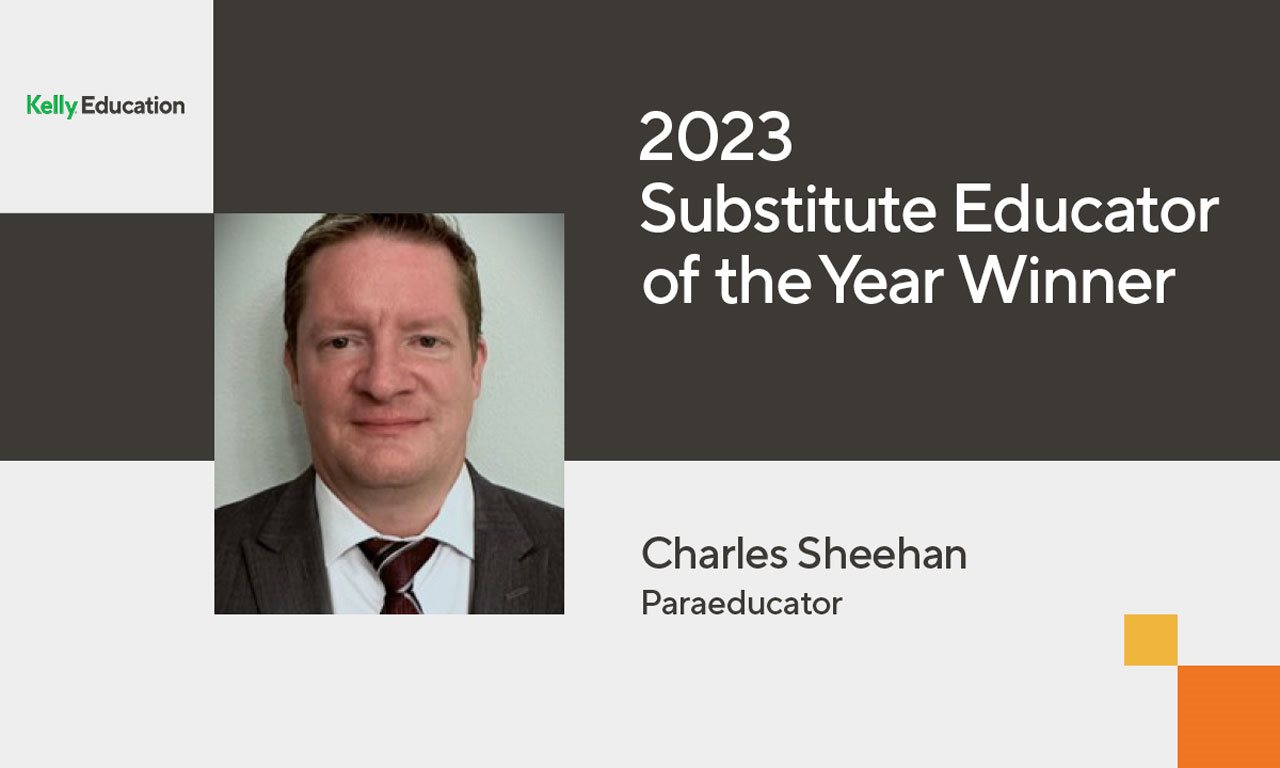 Kelly Education

2023
Substitute Educator of the Year Winner

Charles Sheehan
Paraeducator